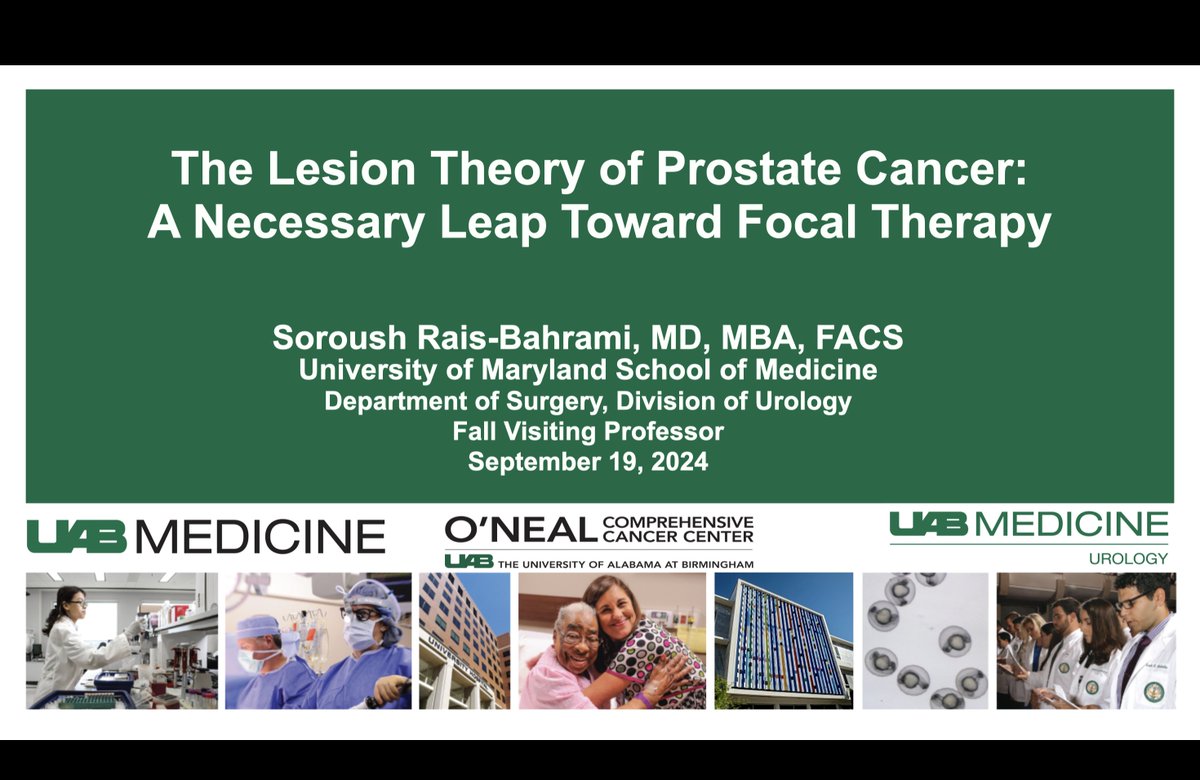 The Lesion Theory of Prostate Cancer:
A Necessary Leap Toward Focal Therapy

Soroush Rais-Bahrami, MD, MBA, FACS
University of Maryland School of Medicine
Department of Surgery, Division of Urology
Fall Visiting Professor
September 19, 2024

UAB MEDICINE

O'NEAL COMPREHENSIVE CANCER CENTER
UAB THE UNIVERSITY OF ALABAMA AT BIRMINGHAM

UAB MEDICINE
UROLOGY